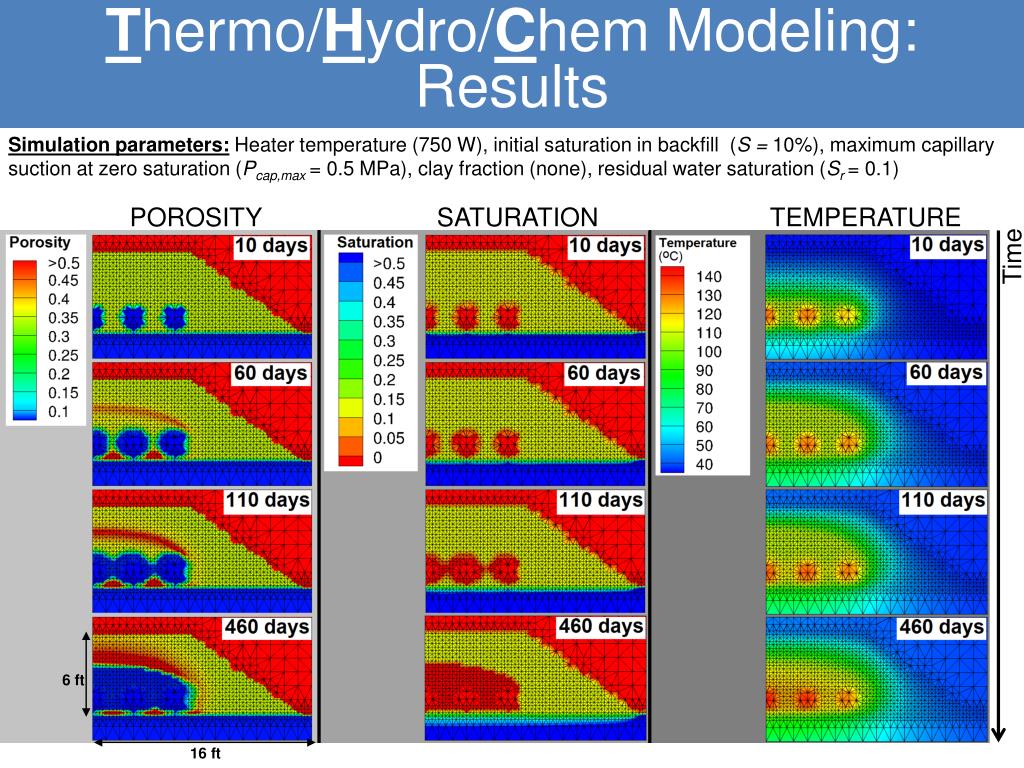 Thermo/Hydro/Chem Modeling: Results

Simulation parameters: Heater temperature (750 W), initial saturation in backfill ($S$ = 10%), maximum capillary suction at zero saturation ($P_{cap,max}$ = 0.5 MPa), clay fraction (none), residual water saturation ($S_r$ = 0.1)

POROSITY

Porosity
>0.5
0.45
0.4
0.35
0.3
0.25
0.2
0.15
0.1

10 days

60 days

110 days

460 days

6 ft

16 ft

SATURATION

Saturation
>0.5
0.45
0.4
0.35
0.3
0.25
0.2
0.15
0.1
0.05
0

10 days

60 days

110 days

460 days

TEMPERATURE

Temperature (ºC)
140
130
120
110
100
90
80
70
60
50
40

10 days

60 days

110 days

460 days

Time